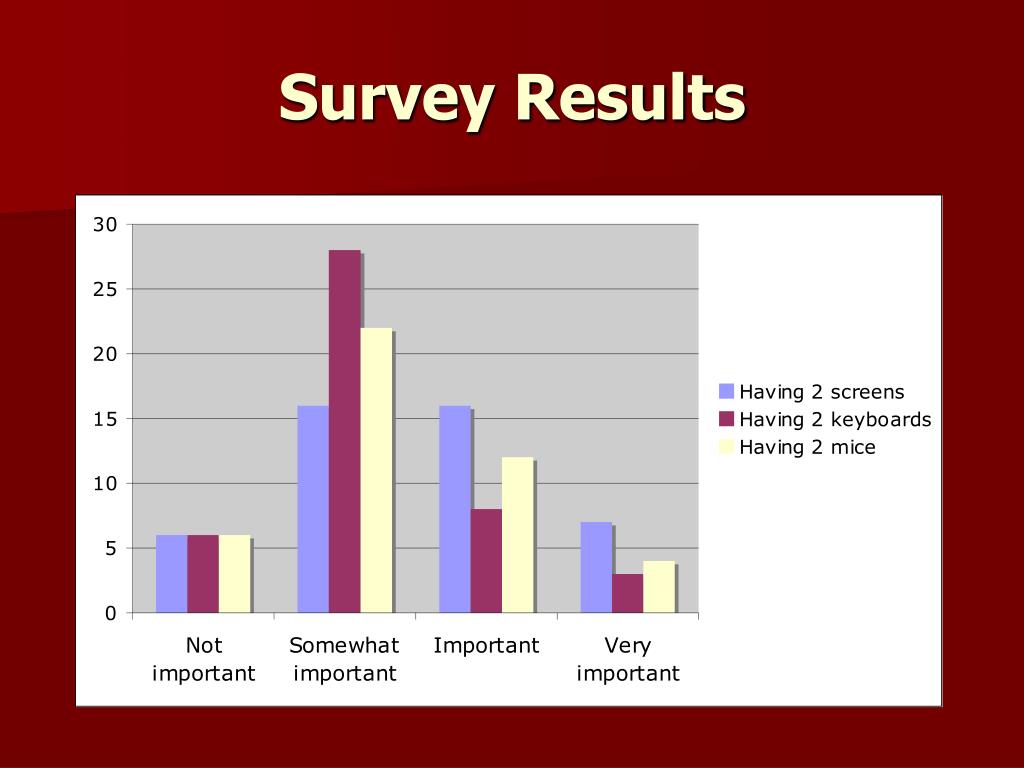 Survey Results

30
25
20
15
10
5
0

Not important
Somewhat important
Important
Very important

Having 2 screens
Having 2 keyboards
Having 2 mice